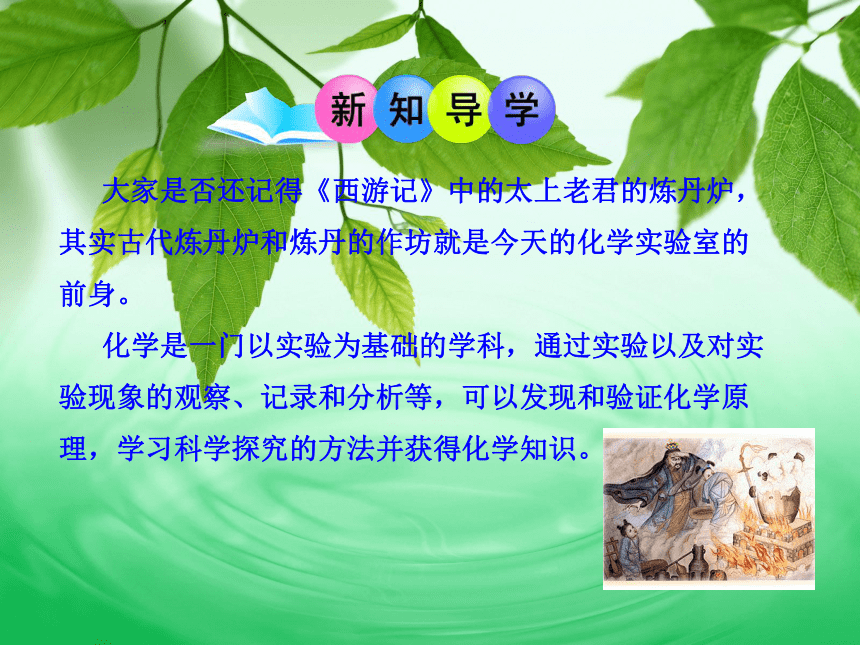 新知导学

大家是否还记得《西游记》中的太上老君的炼丹炉，其实古代炼丹炉和炼丹的作坊就是今天的化学实验室的前身。

化学是一门以实验为基础的学科，通过实验以及对实验现象的观察、记录和分析等，可以发现和验证化学原理，学习科学探究的方法并获得化学知识。